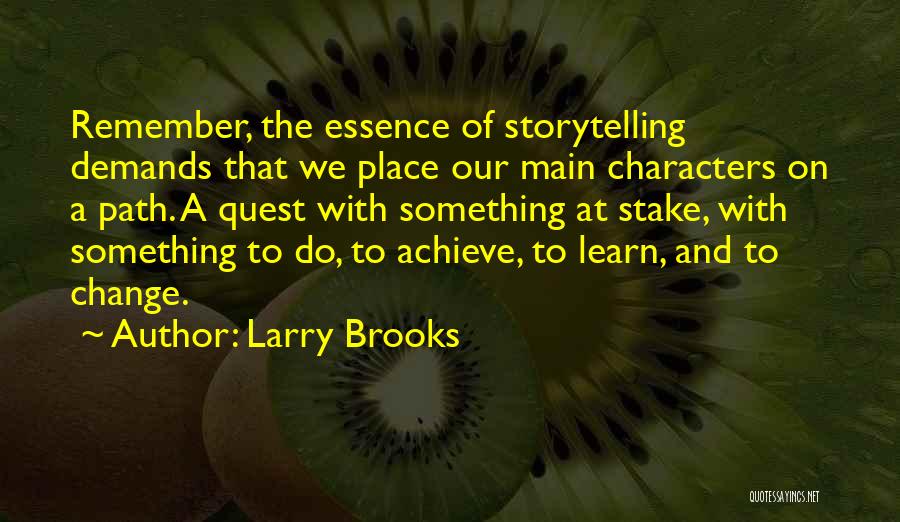 Remember, the essence of storytelling demands that we place our main characters on a path. A quest with something at stake, with something to do, to achieve, to learn, and to change.

~ Author: Larry Brooks

QUOTESSAYINGS.NET